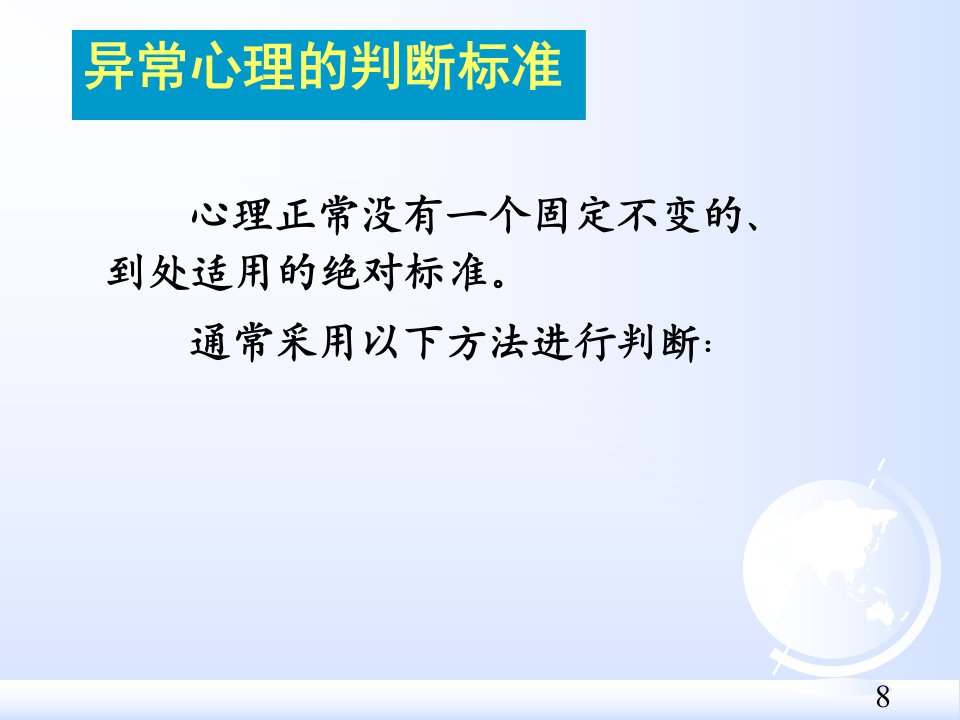 异常心理的判断标准

心理正常没有一个固定不变的、到处适用的绝对标准。

通常采用以下方法进行判断：

8